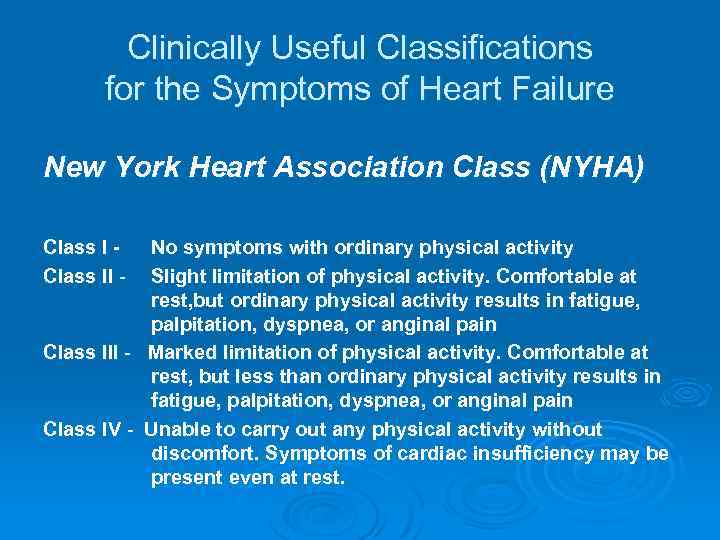 Clinically Useful Classifications for the Symptoms of Heart Failure

New York Heart Association Class (NYHA)

Class I - No symptoms with ordinary physical activity

Class II - Slight limitation of physical activity. Comfortable at rest,but ordinary physical activity results in fatigue, palpitation, dyspnea, or anginal pain

Class III - Marked limitation of physical activity. Comfortable at rest, but less than ordinary physical activity results in fatigue, palpitation, dyspnea, or anginal pain

Class IV - Unable to carry out any physical activity without discomfort. Symptoms of cardiac insufficiency may be present even at rest.